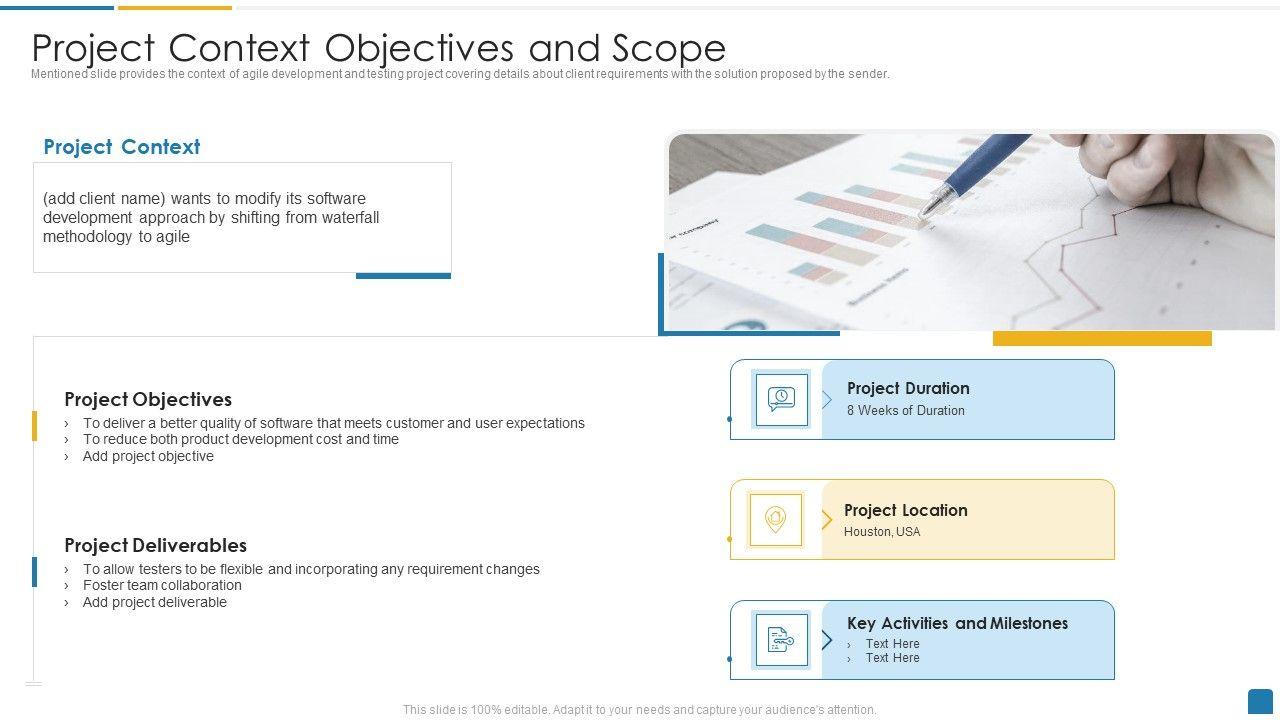 Project Context Objectives and Scope
Mentioned slide provides the context of agile development and testing project covering details about client requirements with the solution proposed by the sender.

Project Context

(add client name) wants to modify its software development approach by shifting from waterfall methodology to agile

Project Objectives
› To deliver a better quality of software that meets customer and user expectations
› To reduce both product development cost and time
› Add project objective

Project Deliverables
› To allow testers to be flexible and incorporating any requirement changes
› Foster team collaboration
› Add project deliverable

Project Duration
8 Weeks of Duration

Project Location
Houston, USA

Key Activities and Milestones
› Text Here
› Text Here

This slide is 100% editable. Adapt it to your needs and capture your audience's attention.